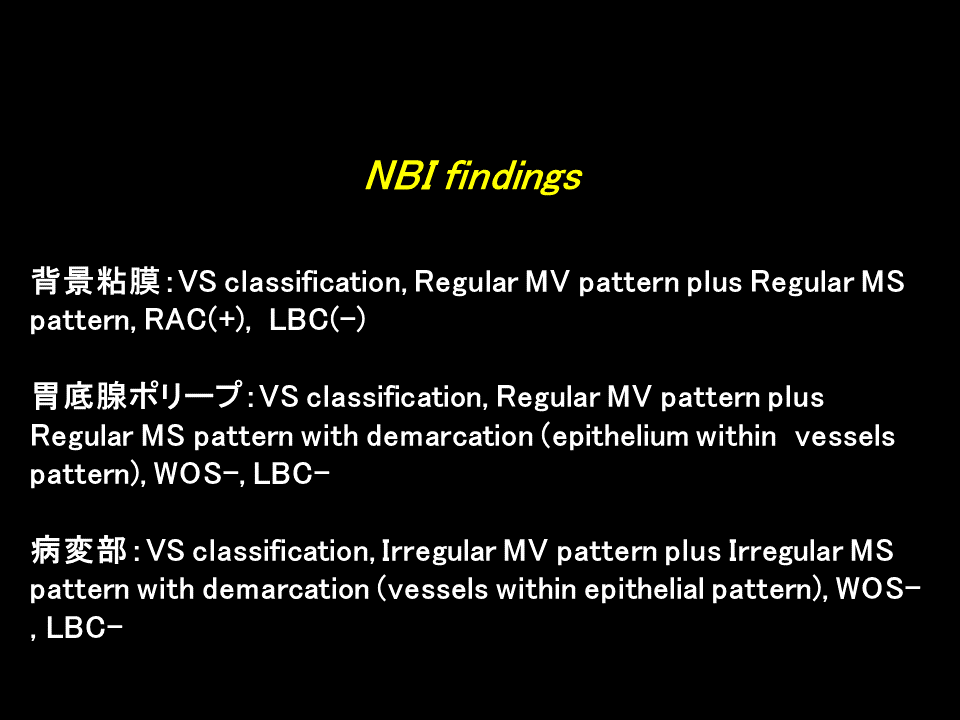 NBI findings

背景粘膜：VS classification, Regular MV pattern plus Regular MS pattern, RAC(+), LBC(-)

胃底腺ポリープ：VS classification, Regular MV pattern plus Regular MS pattern with demarcation (epithelium within vessels pattern), WOS-, LBC-

病変部：VS classification, Irregular MV pattern plus Irregular MS pattern with demarcation (vessels within epithelial pattern), WOS-, LBC-